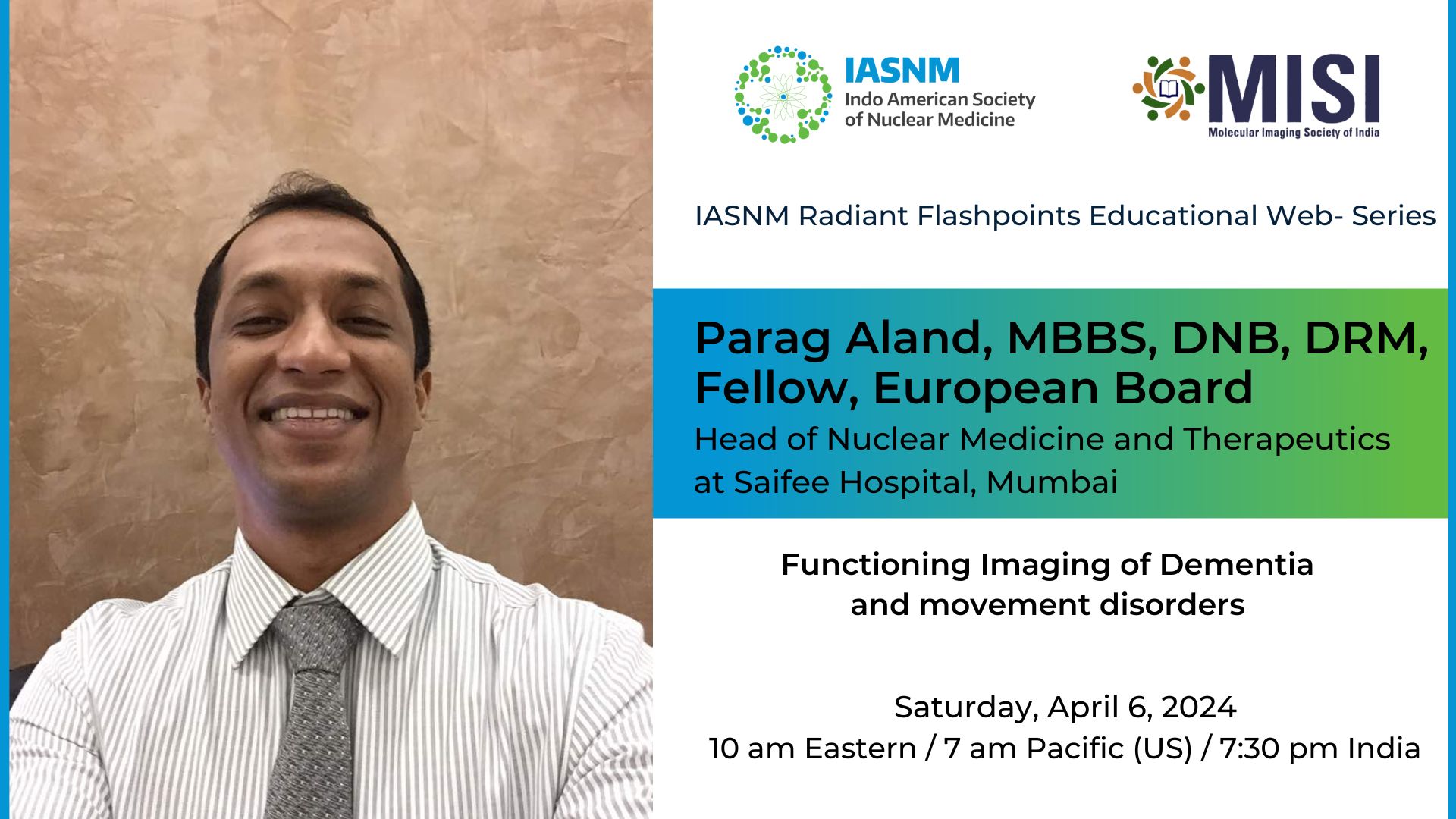 IASNM
Indo American Society of Nuclear Medicine

MISI
Molecular Imaging Society of India

IASNM Radiant Flashpoints Educational Web- Series

Parag Aland, MBBS, DNB, DRM, Fellow, European Board
Head of Nuclear Medicine and Therapeutics at Saifee Hospital, Mumbai

Functioning Imaging of Dementia and movement disorders

Saturday, April 6, 2024
10 am Eastern / 7 am Pacific (US) / 7:30 pm India